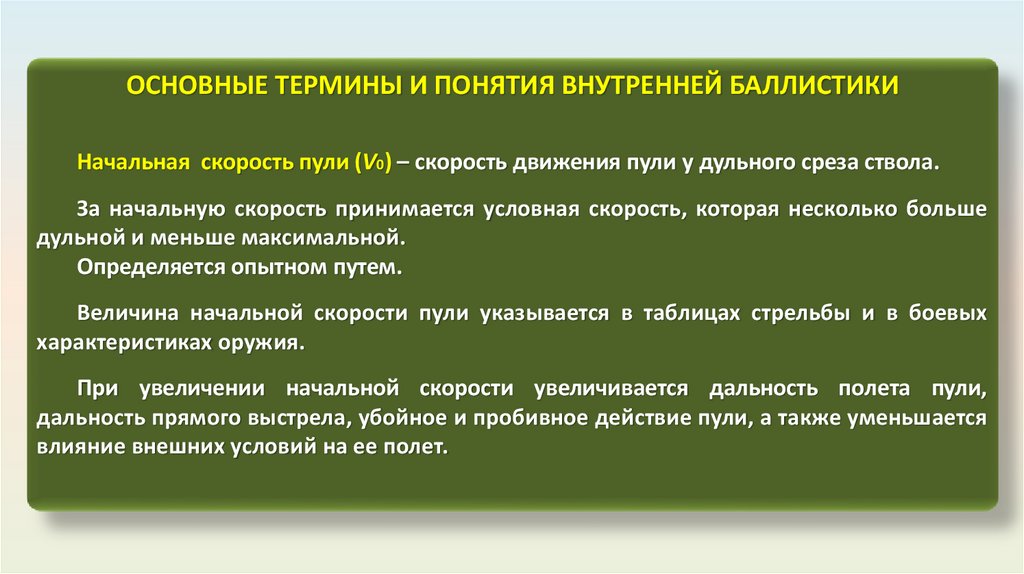 ОСНОВНЫЕ ТЕРМИНЫ И ПОНЯТИЯ ВНУТРЕННЕЙ БАЛЛИСТИКИ

Начальная скорость пули ($V_0$) – скорость движения пули у дульного среза ствола.

За начальную скорость принимается условная скорость, которая несколько больше дульной и меньше максимальной.
Определяется опытном путем.

Величина начальной скорости пули указывается в таблицах стрельбы и в боевых характеристиках оружия.

При увеличении начальной скорости увеличивается дальность полета пули, дальность прямого выстрела, убойное и пробивное действие пули, а также уменьшается влияние внешних условий на ее полет.